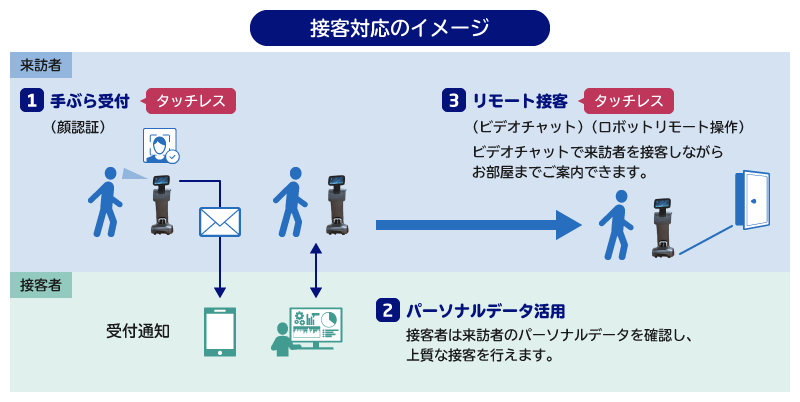 接客対応のイメージ

来訪者

1 手ぶら受付 タッチレス
（顔認証）

3 リモート接客 タッチレス
（ビデオチャット）（ロボットリモート操作）
ビデオチャットで来訪者を接客しながらお部屋までご案内できます。

接客者

受付通知

2 パーソナルデータ活用
接客者は来訪者のパーソナルデータを確認し、上質な接客を行えます。